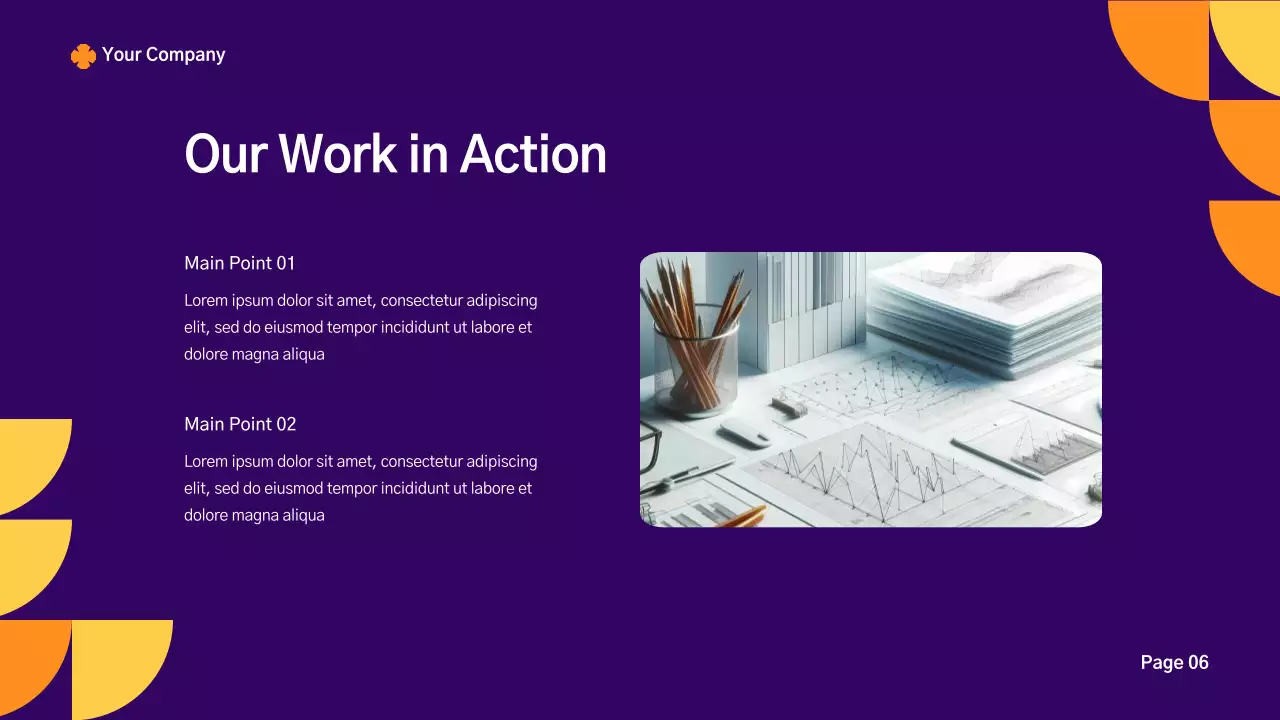 Your Company

Our Work in Action

Main Point 01

Lorem ipsum dolor sit amet, consectetur adipiscing elit, sed do eiusmod tempor incididunt ut labore et dolore magna aliqua

Main Point 02

Lorem ipsum dolor sit amet, consectetur adipiscing elit, sed do eiusmod tempor incididunt ut labore et dolore magna aliqua

Page 06